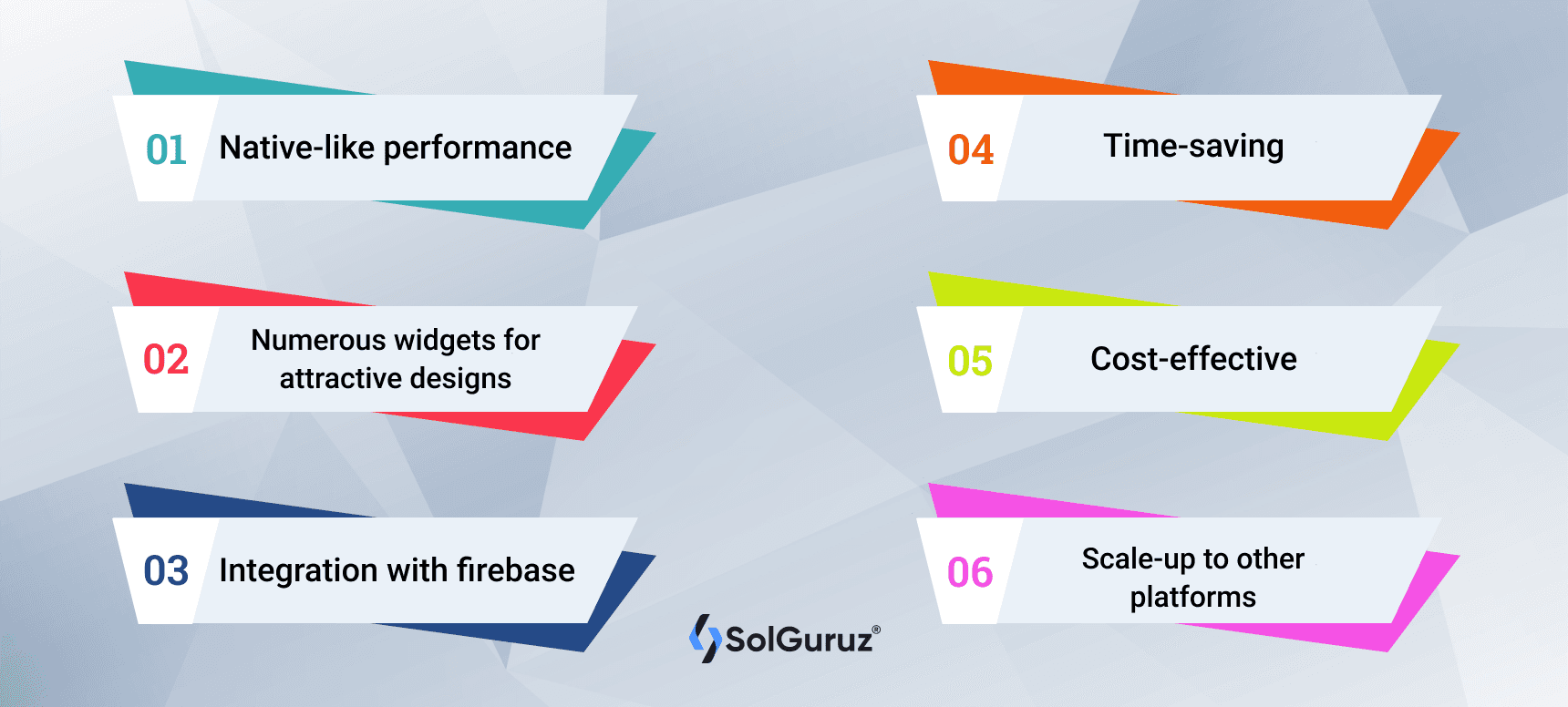 01 Native-like performance

02 Numerous widgets for attractive designs

03 Integration with firebase

04 Time-saving

05 Cost-effective

06 Scale-up to other platforms

SolGuruz®